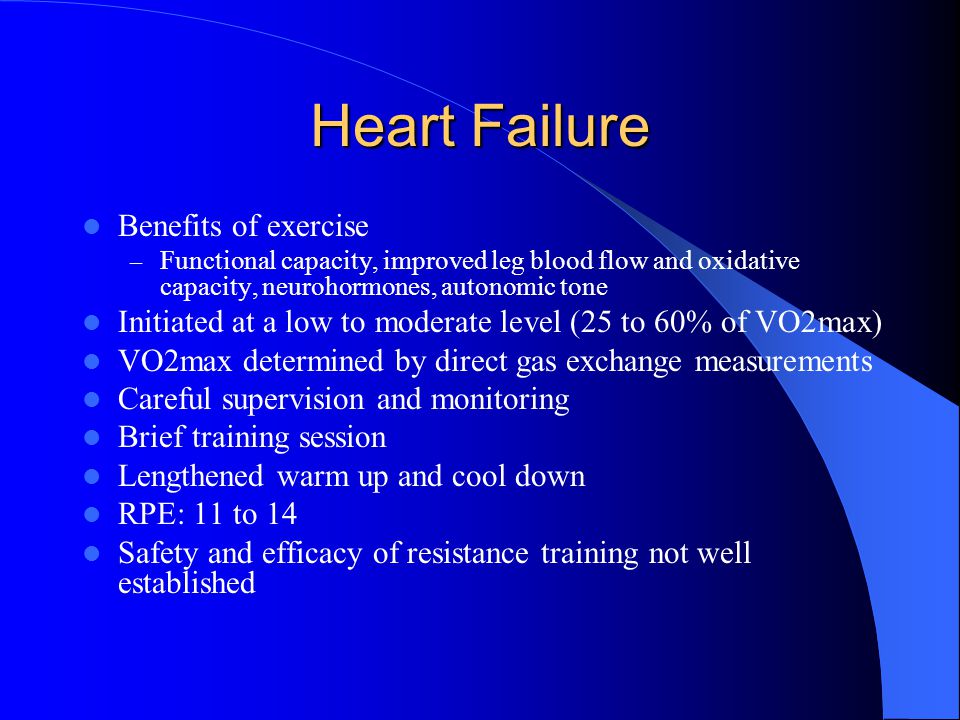 Heart Failure

- Benefits of exercise
  – Functional capacity, improved leg blood flow and oxidative capacity, neurohormones, autonomic tone
- Initiated at a low to moderate level (25 to 60% of VO2max)
- VO2max determined by direct gas exchange measurements
- Careful supervision and monitoring
- Brief training session
- Lengthened warm up and cool down
- RPE: 11 to 14
- Safety and efficacy of resistance training not well established